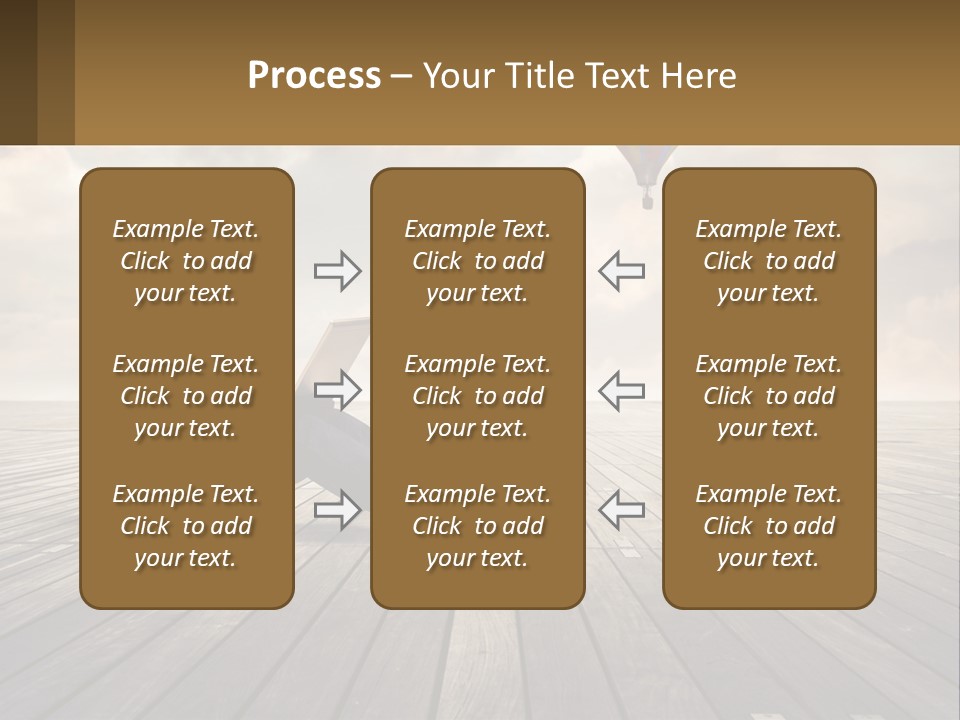 Process – Your Title Text Here

Example Text. Click to add your text.

Example Text. Click to add your text.

Example Text. Click to add your text.

Example Text. Click to add your text.

Example Text. Click to add your text.

Example Text. Click to add your text.

Example Text. Click to add your text.

Example Text. Click to add your text.

Example Text. Click to add your text.